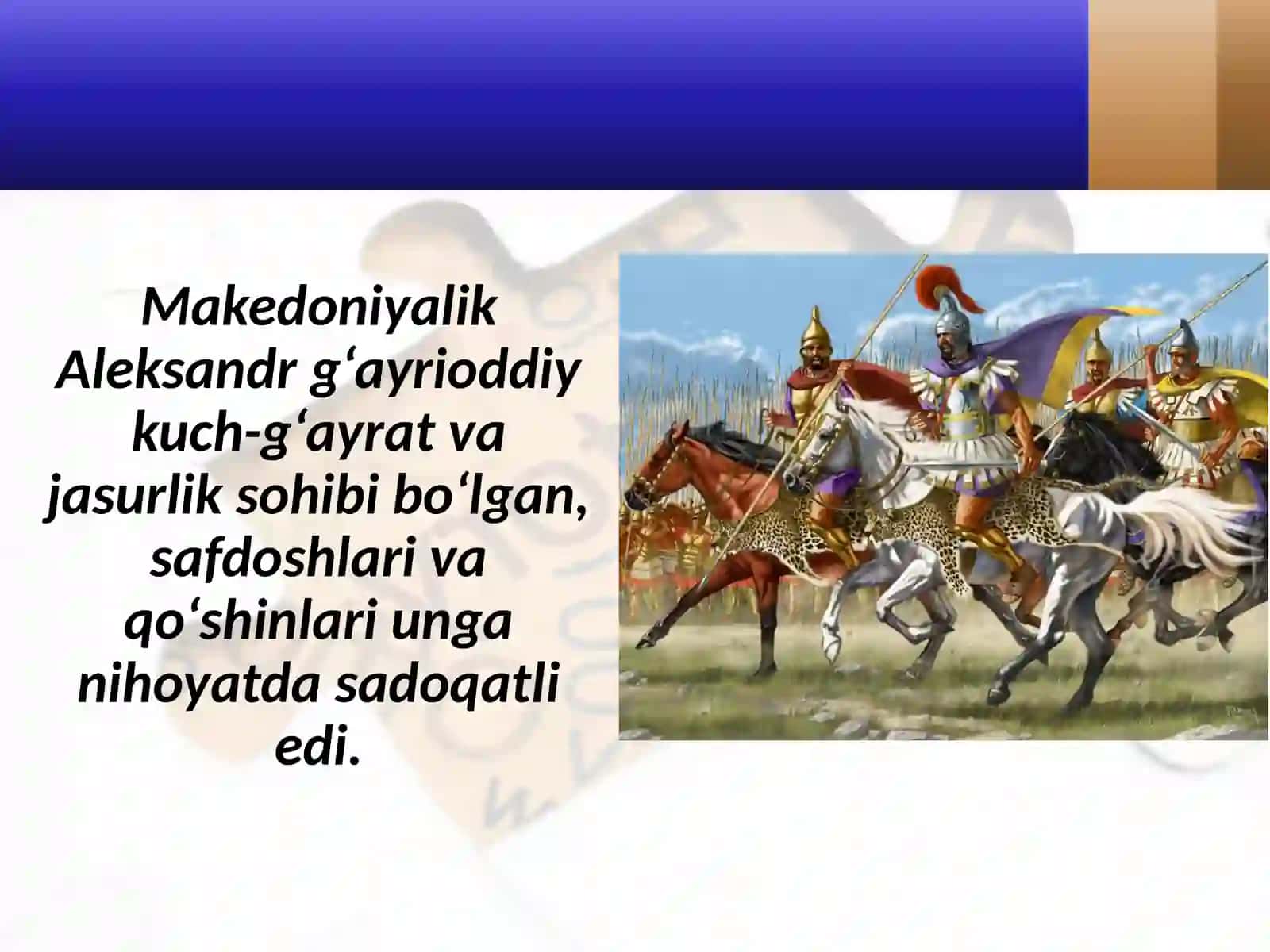 Makedoniyalik Aleksandr g‘ayrioddiy kuch-g‘ayrat va jasurlik sohibi bo‘lgan, safdoshlari va qo‘shinlari unga nihoyatda sadoqatli edi.